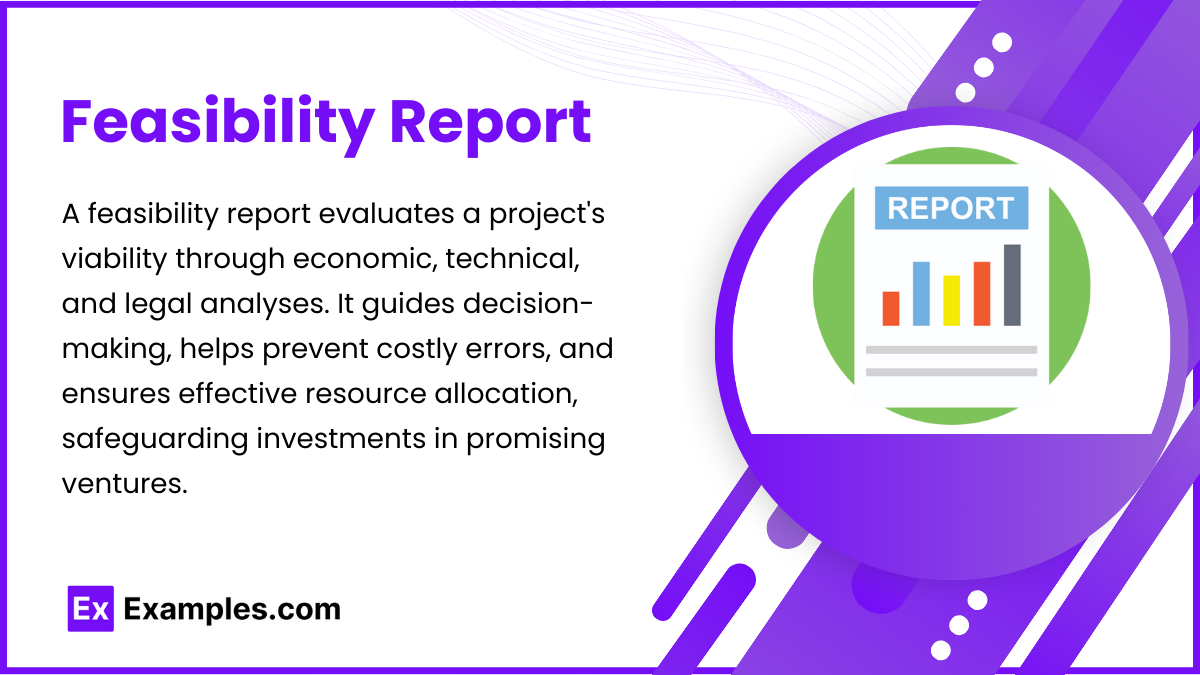 Feasibility Report

A feasibility report evaluates a project's viability through economic, technical, and legal analyses. It guides decision-making, helps prevent costly errors, and ensures effective resource allocation, safeguarding investments in promising ventures.

REPORT

Ex Examples.com